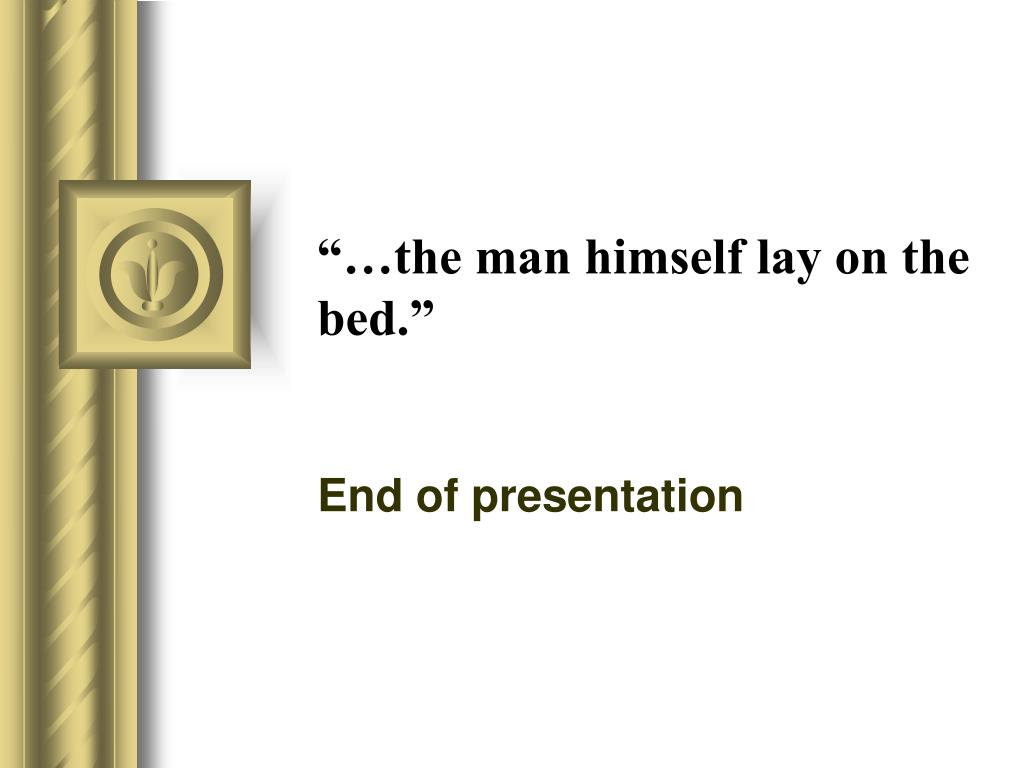 “…the man himself lay on the bed.”

End of presentation